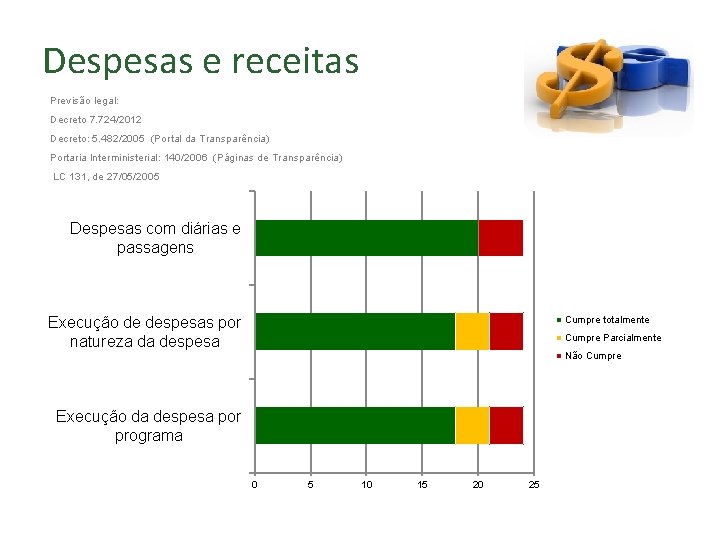 Despesas e receitas

Previsão legal:

Decreto 7.724/2012

Decreto: 5.482/2005 (Portal da Transparência)

Portaria Interministerial: 140/2006 (Páginas de Transparência)

LC 131, de 27/05/2005

Despesas com diárias e passagens

Execução de despesas por natureza da despesa

Execução da despesa por programa

0 5 10 15 20 25

Cumpre totalmente
Cumpre Parcialmente
Não Cumpre